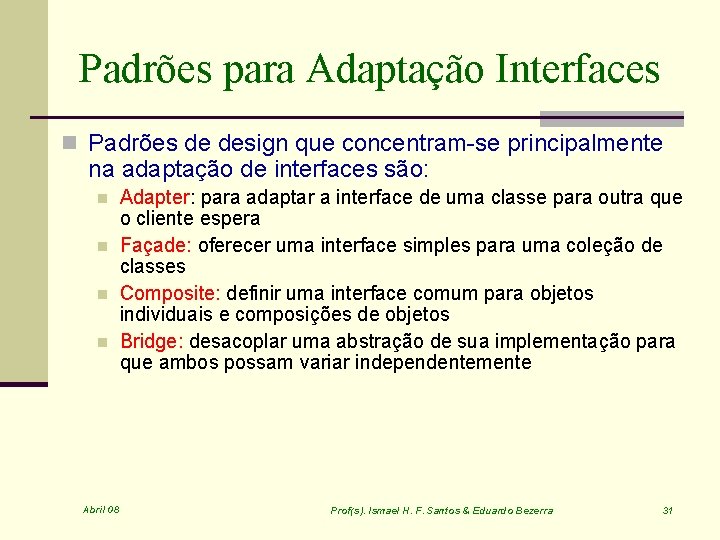 Padrões para Adaptação Interfaces

Padrões de design que concentram-se principalmente na adaptação de interfaces são:

Adapter: para adaptar a interface de uma classe para outra que o cliente espera

Façade: oferecer uma interface simples para uma coleção de classes

Composite: definir uma interface comum para objetos individuais e composições de objetos

Bridge: desacoplar uma abstração de sua implementação para que ambos possam variar independentemente

Abril 08

Prof(s). Ismael H. F. Santos & Eduardo Bezerra

31